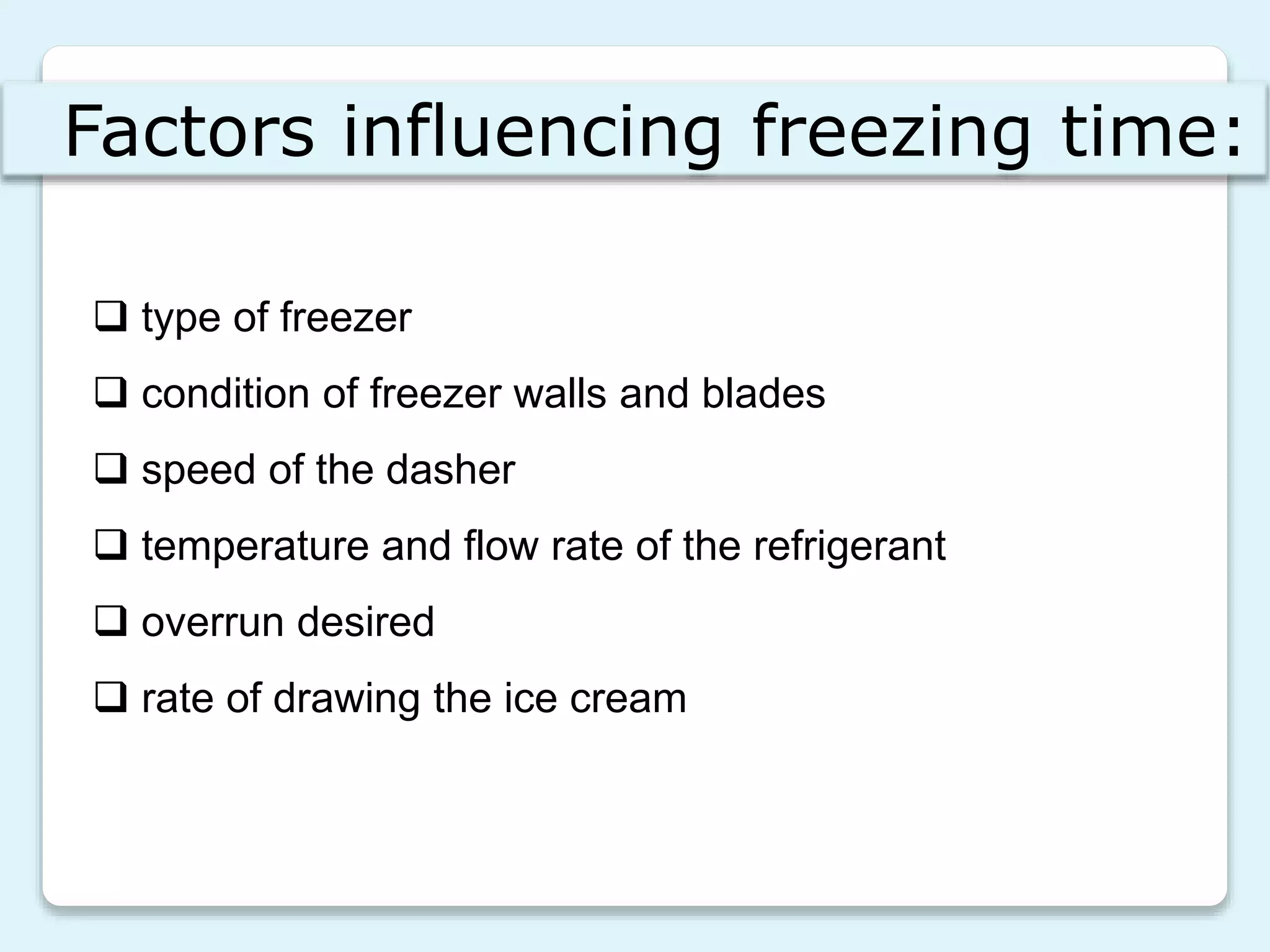 Factors influencing freezing time:

❑ type of freezer

❑ condition of freezer walls and blades

❑ speed of the dasher

❑ temperature and flow rate of the refrigerant

❑ overrun desired

❑ rate of drawing the ice cream